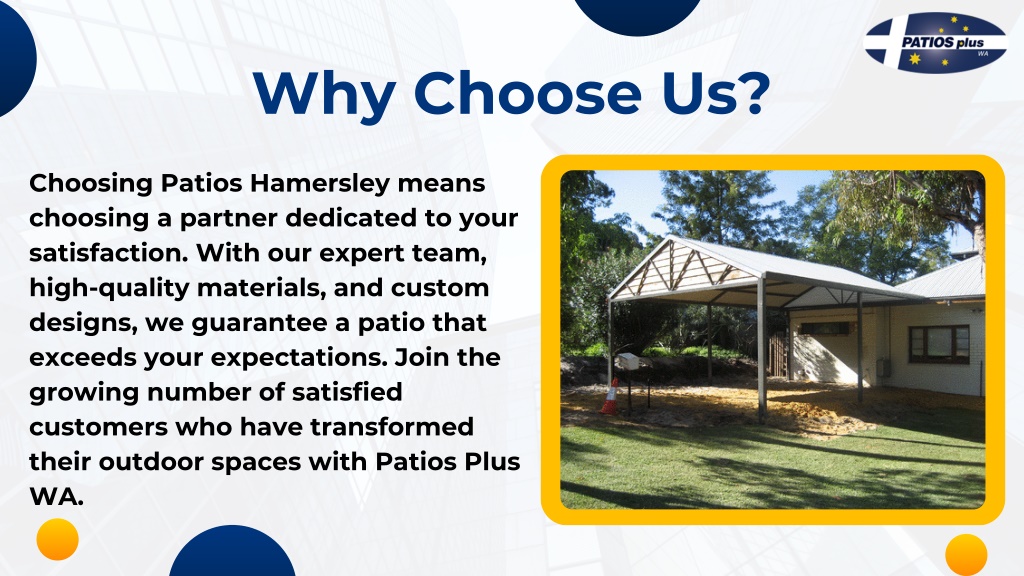 PATIOS plus WA

Why Choose Us?

Choosing Patios Hamersley means choosing a partner dedicated to your satisfaction. With our expert team, high-quality materials, and custom designs, we guarantee a patio that exceeds your expectations. Join the growing number of satisfied customers who have transformed their outdoor spaces with Patios Plus WA.